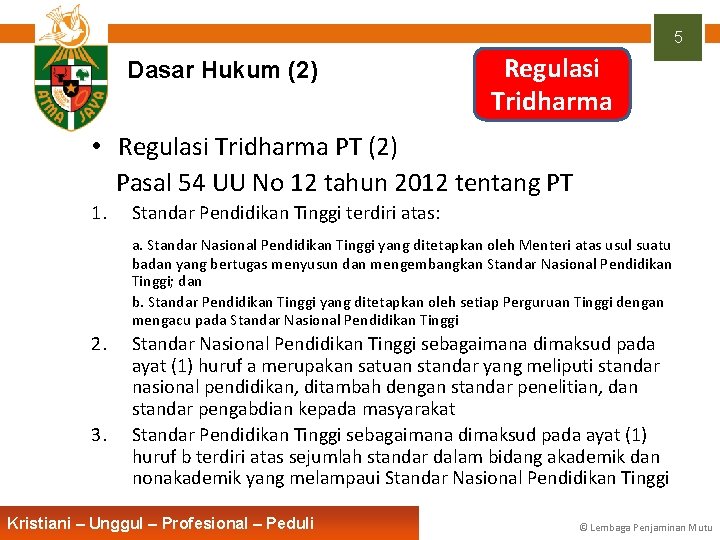 ATMA JAYA

5

Dasar Hukum (2)

Regulasi Tridharma

• Regulasi Tridharma PT (2)
Pasal 54 UU No 12 tahun 2012 tentang PT

1. Standar Pendidikan Tinggi terdiri atas:

a. Standar Nasional Pendidikan Tinggi yang ditetapkan oleh Menteri atas usul suatu badan yang bertugas menyusun dan mengembangkan Standar Nasional Pendidikan Tinggi; dan

b. Standar Pendidikan Tinggi yang ditetapkan oleh setiap Perguruan Tinggi dengan mengacu pada Standar Nasional Pendidikan Tinggi

2. Standar Nasional Pendidikan Tinggi sebagaimana dimaksud pada ayat (1) huruf a merupakan satuan standar yang meliputi standar nasional pendidikan, ditambah dengan standar penelitian, dan standar pengabdian kepada masyarakat

3. Standar Pendidikan Tinggi sebagaimana dimaksud pada ayat (1) huruf b terdiri atas sejumlah standar dalam bidang akademik dan nonakademik yang melampaui Standar Nasional Pendidikan Tinggi

Kristiani – Unggul – Profesional – Peduli

© Lembaga Penjaminan Mutu